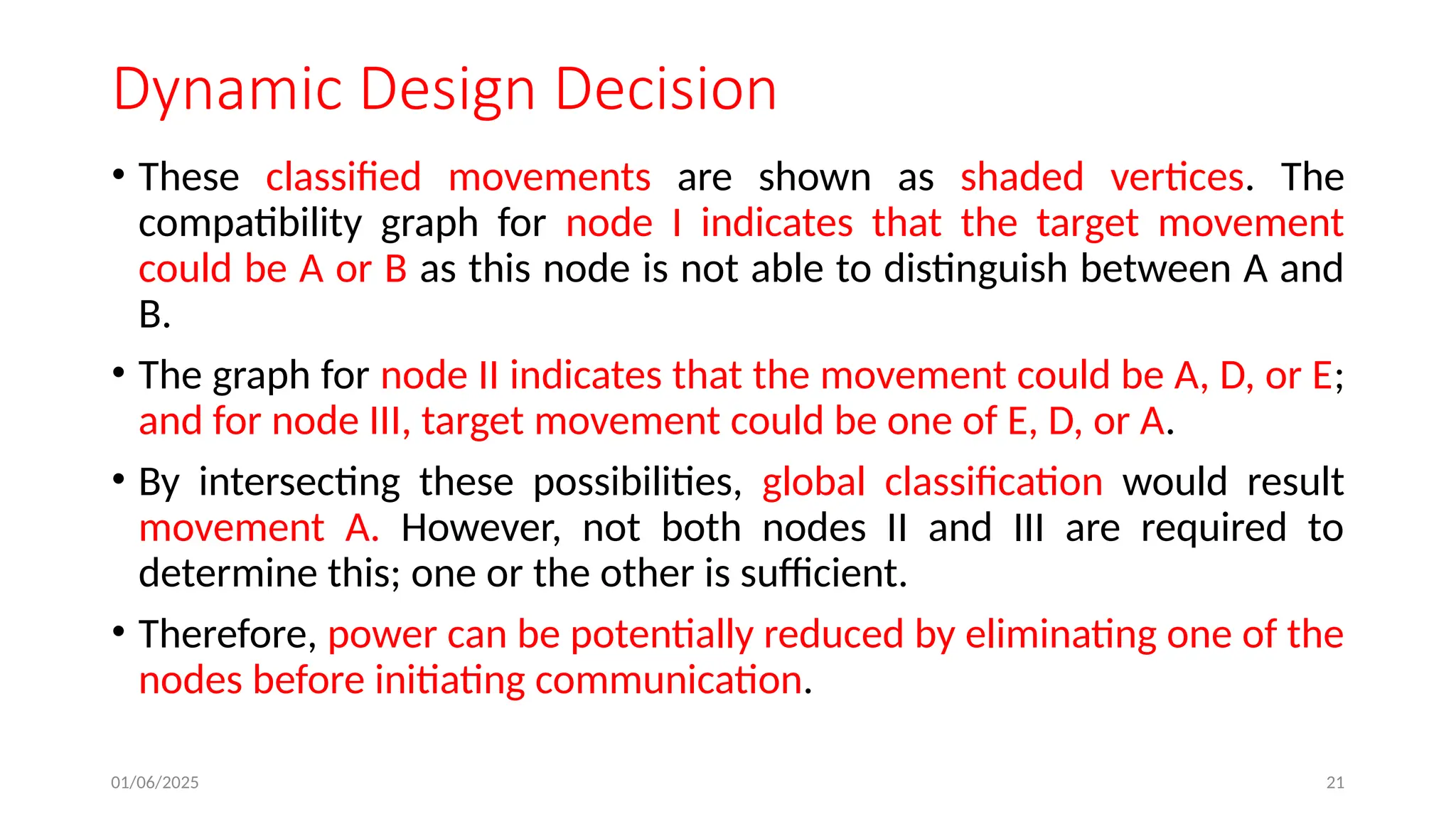 Dynamic Design Decision

• These classified movements are shown as shaded vertices. The compatibility graph for node I indicates that the target movement could be A or B as this node is not able to distinguish between A and B.

• The graph for node II indicates that the movement could be A, D, or E; and for node III, target movement could be one of E, D, or A.

• By intersecting these possibilities, global classification would result movement A. However, not both nodes II and III are required to determine this; one or the other is sufficient.

• Therefore, power can be potentially reduced by eliminating one of the nodes before initiating communication.

01/06/2025

21